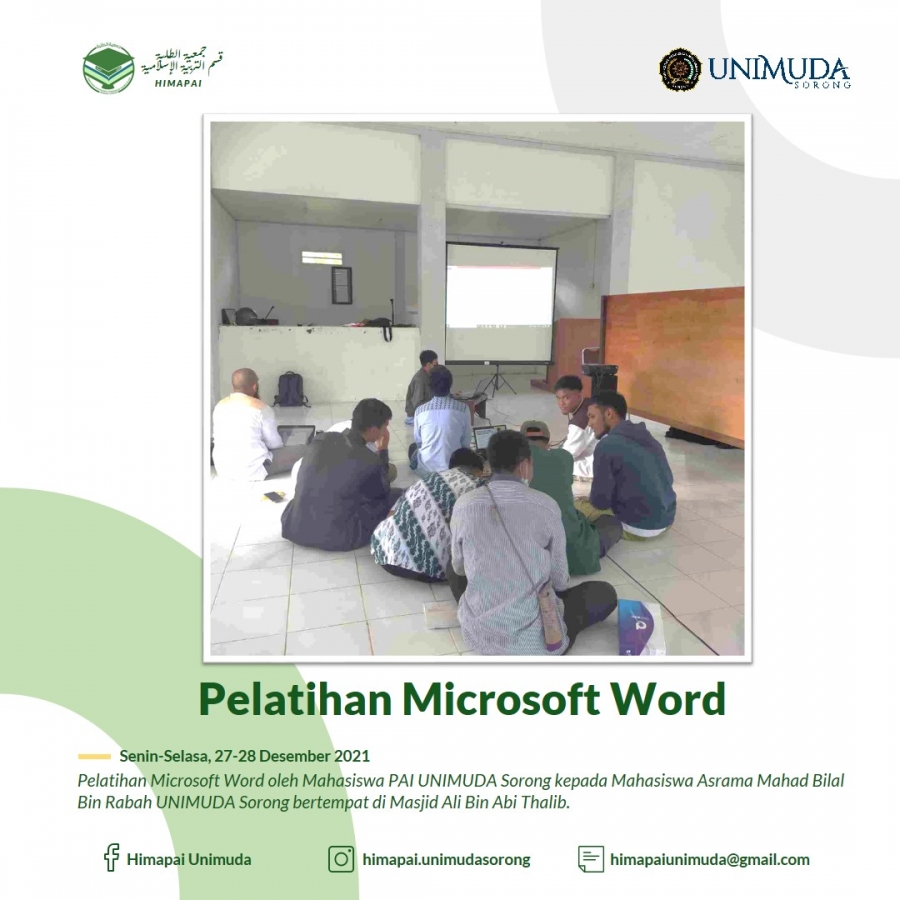 جمعية الطلبة قسم التربية الإسلامية
HIMAPAI

UNIMUDA
SORONG

Pelatihan Microsoft Word

Senin-Selasa, 27-28 Desember 2021
Pelatihan Microsoft Word oleh Mahasiswa PAI UNIMUDA Sorong kepada Mahasiswa Asrama Mahad Bilal Bin Rabah UNIMUDA Sorong bertempat di Masjid Ali Bin Abi Thalib.

Himapai Unimuda
himapai.unimudasorong
himapaiunimuda@gmail.com